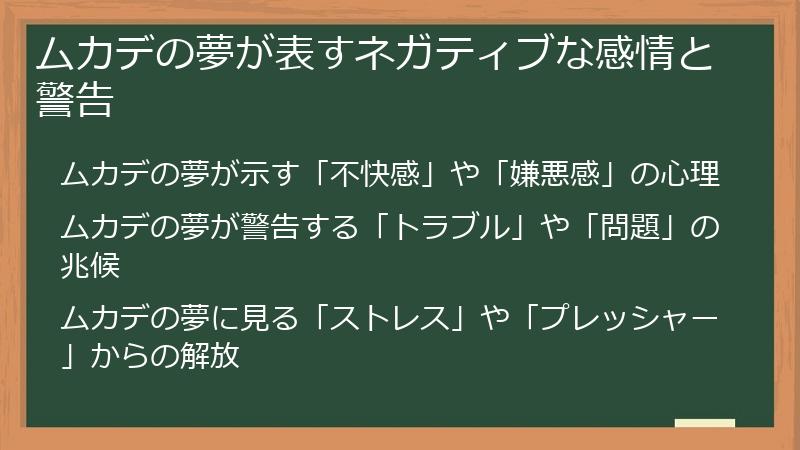 ムカデの夢が表すネガティブな感情と警告

ムカデの夢が示す「不快感」や「嫌悪感」の心理

ムカデの夢が警告する「トラブル」や「問題」の兆候

ムカデの夢に見る「ストレス」や「プレッシャー」からの解放